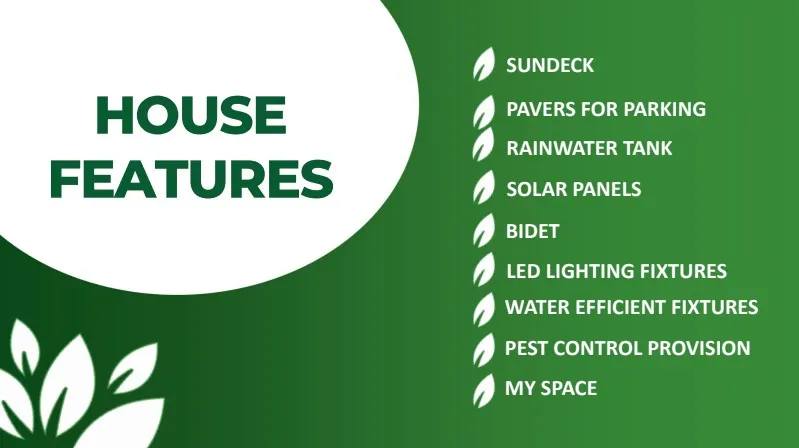 HOUSE FEATURES

SUNDECK
PAVERS FOR PARKING
RAINWATER TANK
SOLAR PANELS
BIDET
LED LIGHTING FIXTURES
WATER EFFICIENT FIXTURES
PEST CONTROL PROVISION
MY SPACE